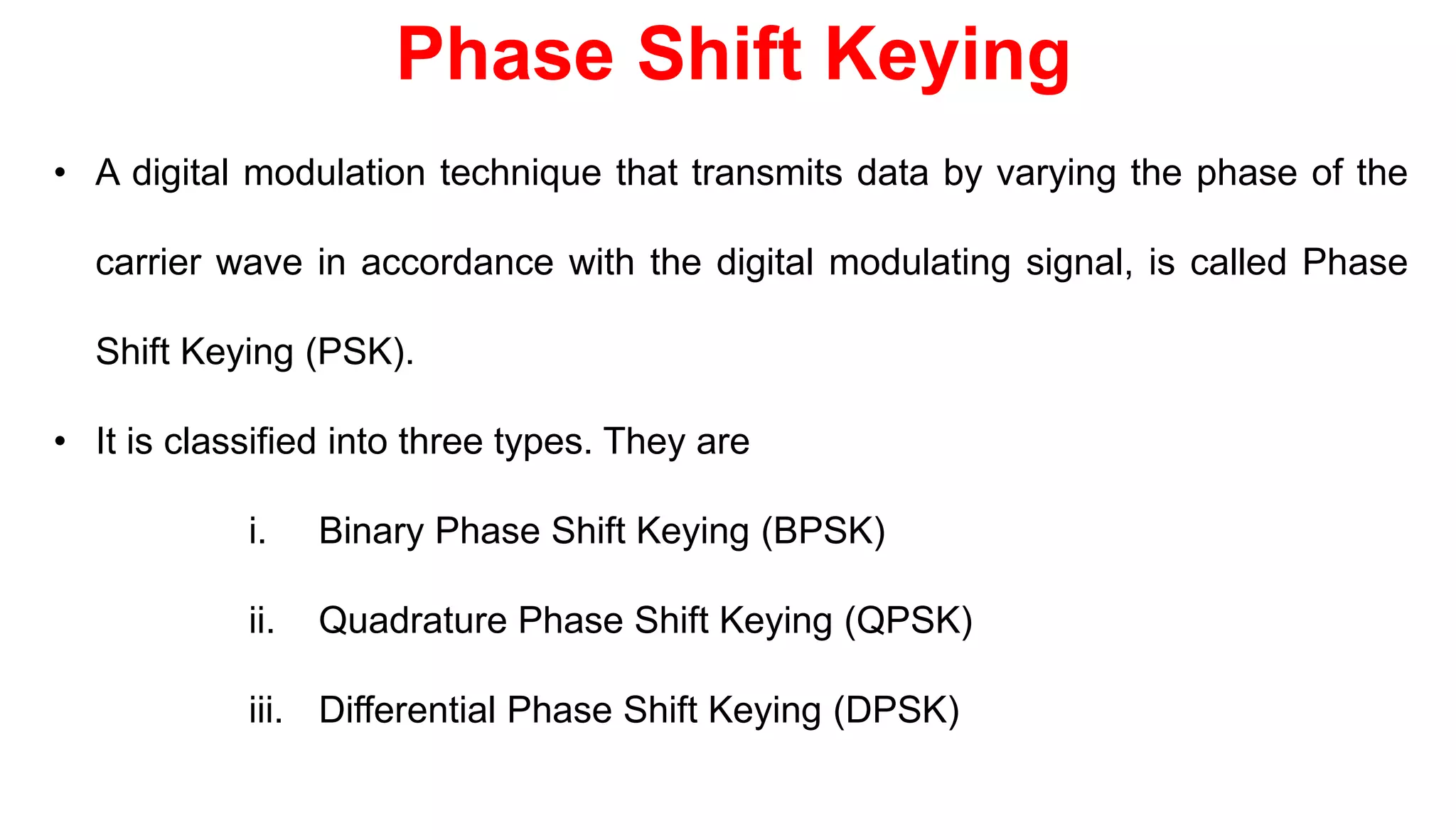 Phase Shift Keying

• A digital modulation technique that transmits data by varying the phase of the carrier wave in accordance with the digital modulating signal, is called Phase Shift Keying (PSK).

• It is classified into three types. They are

i. Binary Phase Shift Keying (BPSK)

ii. Quadrature Phase Shift Keying (QPSK)

iii. Differential Phase Shift Keying (DPSK)